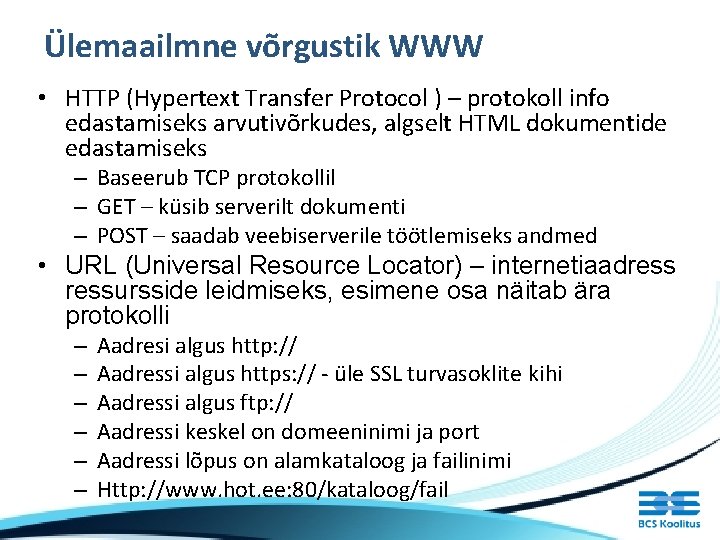 Ülemaailmne võrgustik WWW

• HTTP (Hypertext Transfer Protocol ) – protokoll info edastamiseks arvutivõrkudes, algselt HTML dokumentide edastamiseks
– Baseerub TCP protokollil
– GET – küsib serverilt dokumenti
– POST – saadab veebiserverile töötlemiseks andmed

• URL (Universal Resource Locator) – internetiaadress ressursside leidmiseks, esimene osa näitab ära protokolli
– Aadresi algus http://
– Aadressi algus https:// - üle SSL turvasoklite kihi
– Aadressi algus ftp://
– Aadressi keskel on domeeninimi ja port
– Aadressi lõpus on alamkataloog ja failinimi
– Http://www.hot.ee:80/kataloog/fail

BCS Koolitus